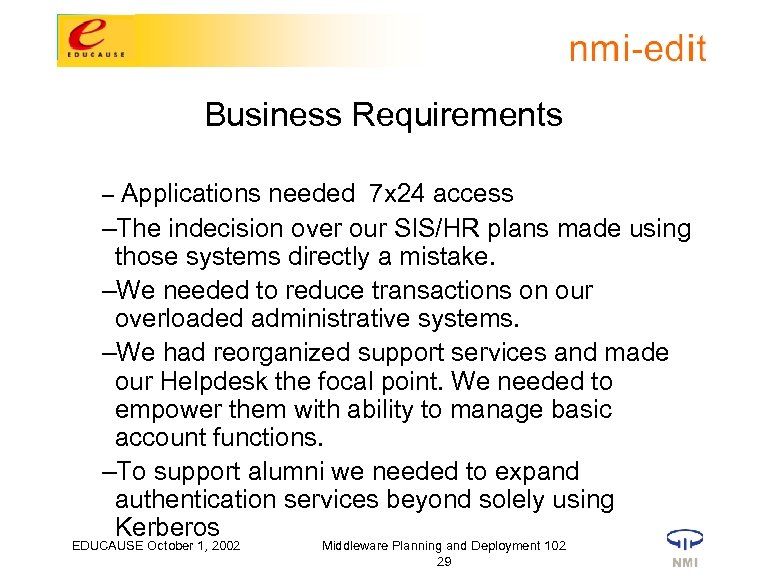 e
EDUCAUSE

nmi-edit

Business Requirements

– Applications needed 7x24 access

–The indecision over our SIS/HR plans made using those systems directly a mistake.

–We needed to reduce transactions on our overloaded administrative systems.

–We had reorganized support services and made our Helpdesk the focal point. We needed to empower them with ability to manage basic account functions.

–To support alumni we needed to expand authentication services beyond solely using Kerberos

EDUCAUSE October 1, 2002

Middleware Planning and Deployment 102

29

NMI